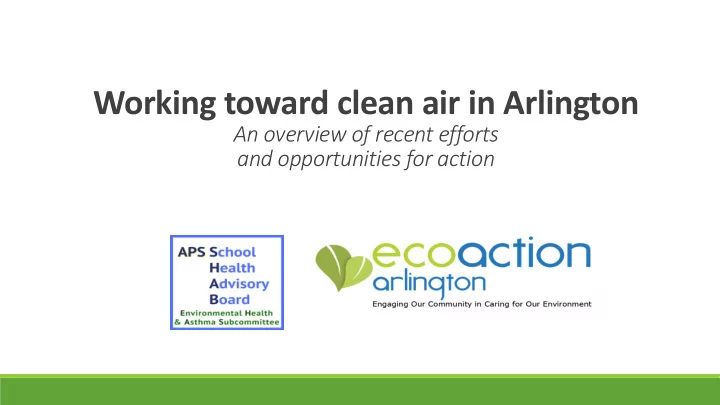 Working toward clean air in Arlington
An overview of recent efforts and opportunities for action

APS School
Health
Advisory
Board
Environmental Health & Asthma Subcommittee

ecoaction arlington
Engaging Our Community in Caring for Our Environment